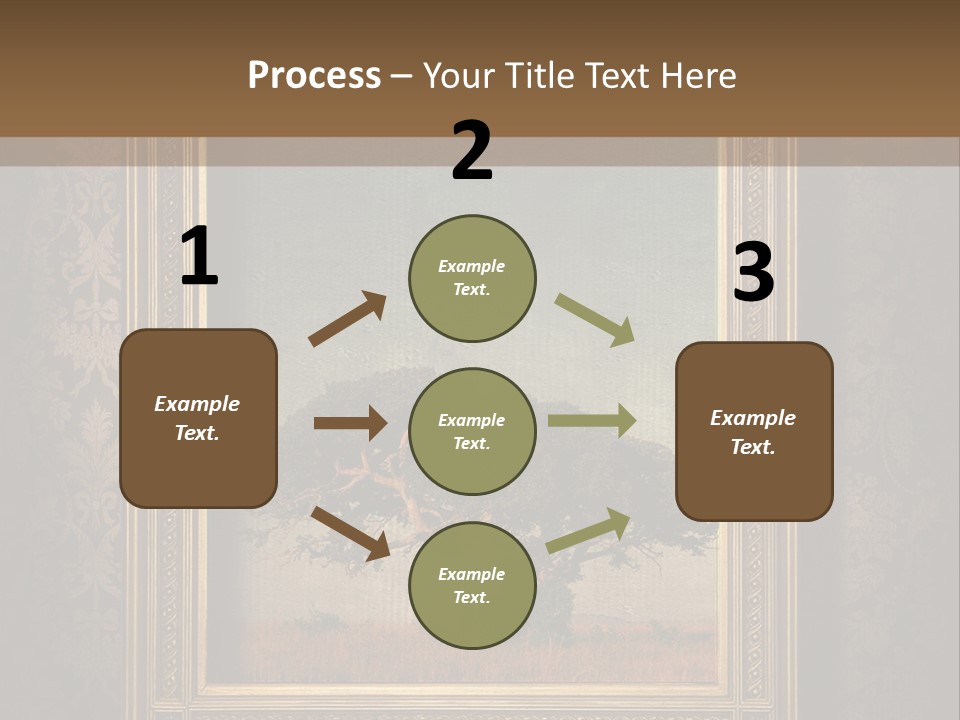 Process – Your Title Text Here

1

Example Text.

2

Example Text.

Example Text.

Example Text.

3

Example Text.